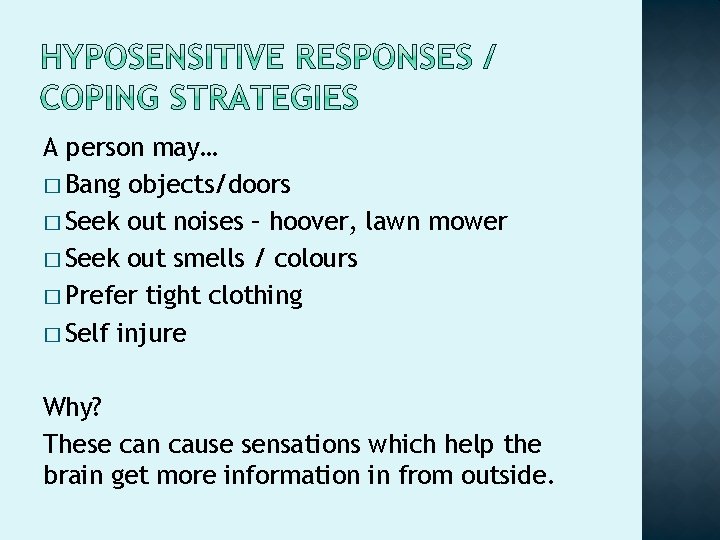 HYPOSENSITIVE RESPONSES / COPING STRATEGIES

A person may…

□ Bang objects/doors

□ Seek out noises – hoover, lawn mower

□ Seek out smells / colours

□ Prefer tight clothing

□ Self injure

Why?

These can cause sensations which help the brain get more information in from outside.